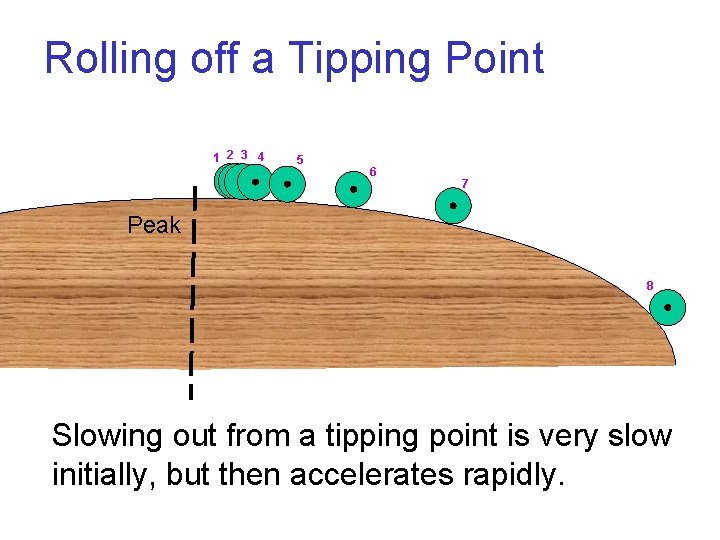 Rolling off a Tipping Point

1 2 3 4 5 6 7 8

Peak

Slowing out from a tipping point is very slow initially, but then accelerates rapidly.